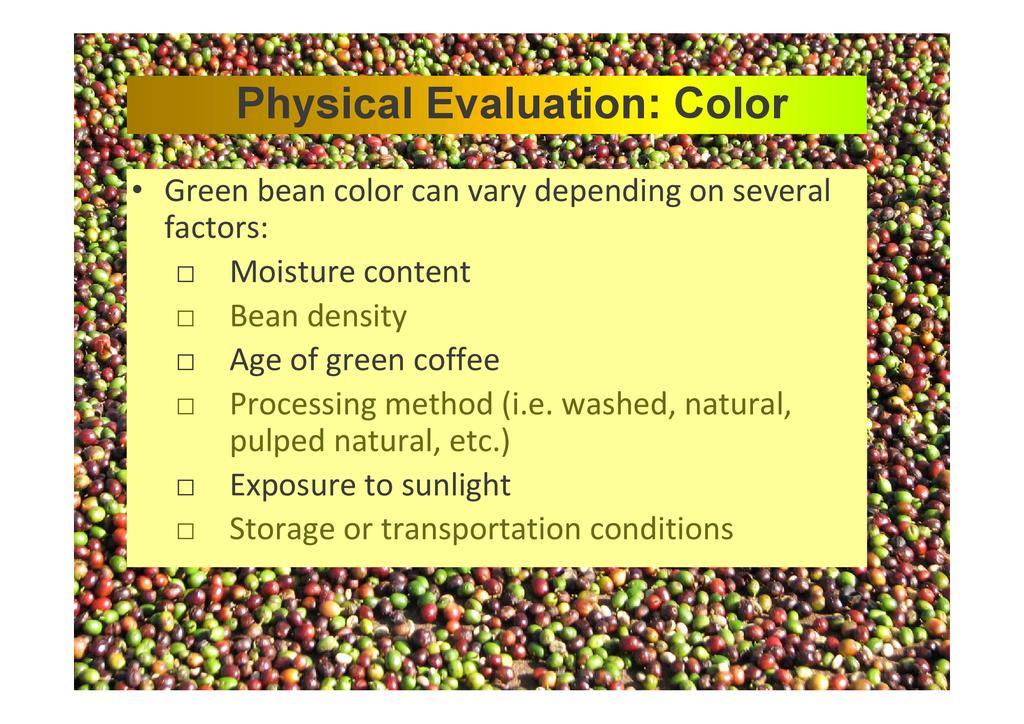 Physical Evaluation: Color

• Green bean color can vary depending on several factors:
□ Moisture content
□ Bean density
□ Age of green coffee
□ Processing method (i.e. washed, natural, pulped natural, etc.)
□ Exposure to sunlight
□ Storage or transportation conditions